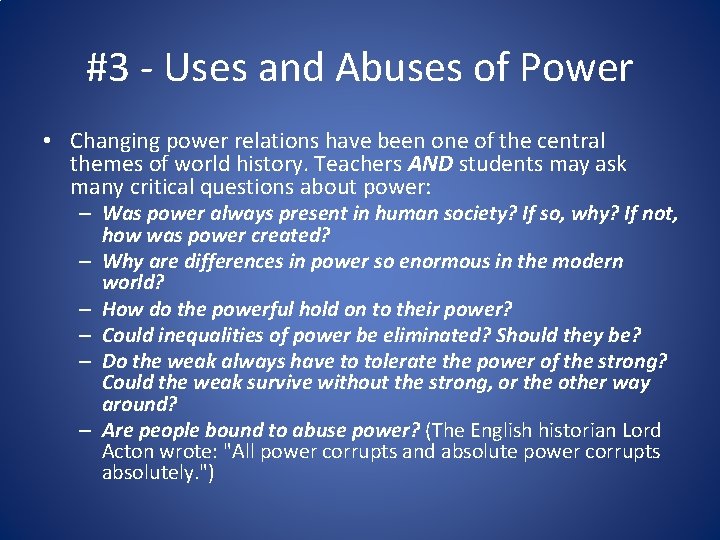 #3 - Uses and Abuses of Power

• Changing power relations have been one of the central themes of world history. Teachers AND students may ask many critical questions about power:
– Was power always present in human society? If so, why? If not, how was power created?
– Why are differences in power so enormous in the modern world?
– How do the powerful hold on to their power?
– Could inequalities of power be eliminated? Should they be?
– Do the weak always have to tolerate the power of the strong? Could the weak survive without the strong, or the other way around?
– Are people bound to abuse power? (The English historian Lord Acton wrote: "All power corrupts and absolute power corrupts absolutely.")